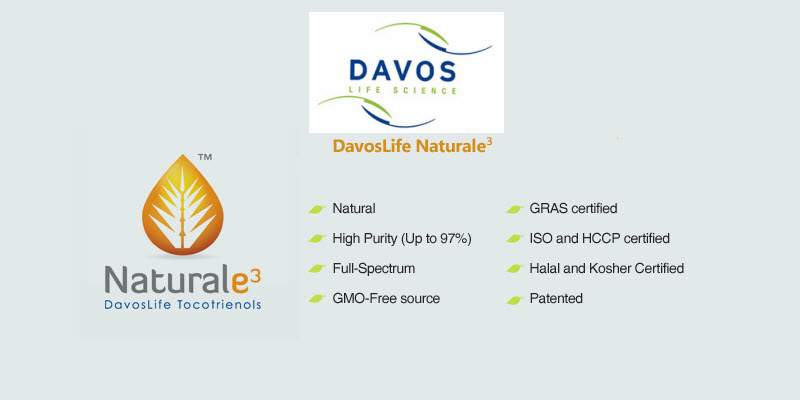 DAVOS
LIFE SCIENCE

DavosLife Naturale$^3$

™

Naturale$^3$
DavosLife Tocotrienols

Natural
High Purity (Up to 97%)
Full-Spectrum
GMO-Free source

GRAS certified
ISO and HCCP certified
Halal and Kosher Certified
Patented